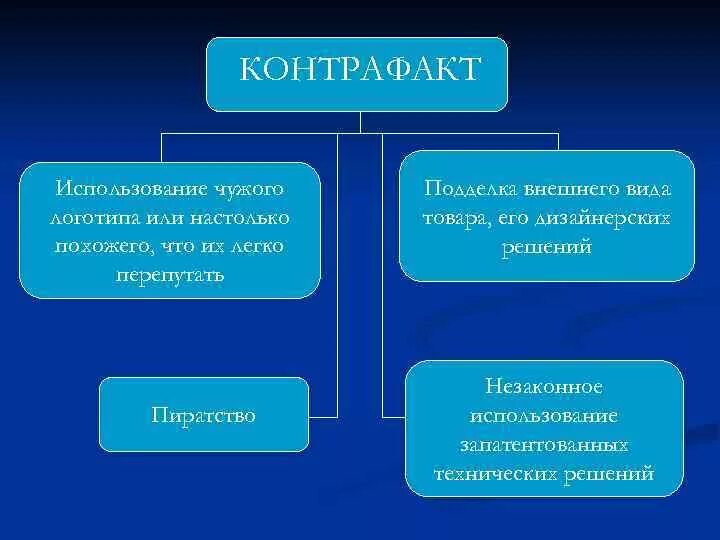 КОНТРАФАКТ

Использование чужого логотипа или настолько похожего, что их легко перепутать

Подделка внешнего вида товара, его дизайнерских решений

Пиратство

Незаконное использование запатентованных технических решений